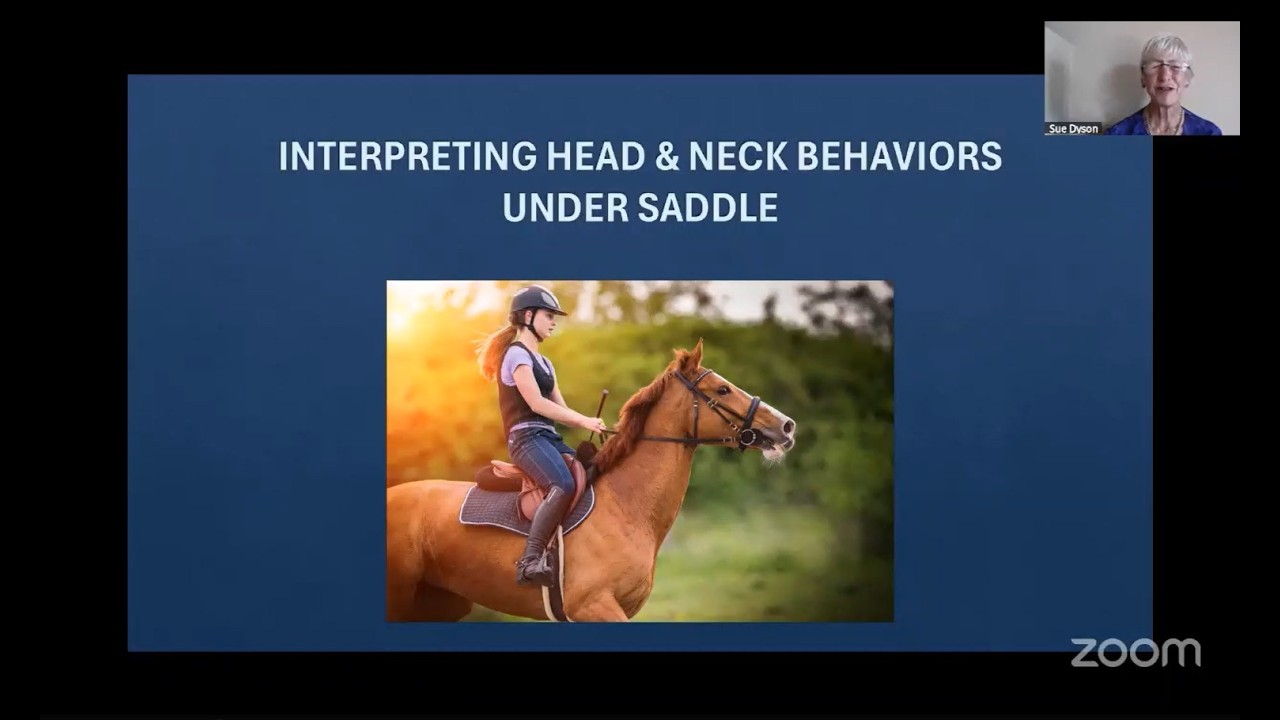 Sue Dyson

INTERPRETING HEAD & NECK BEHAVIORS UNDER SADDLE

zoom